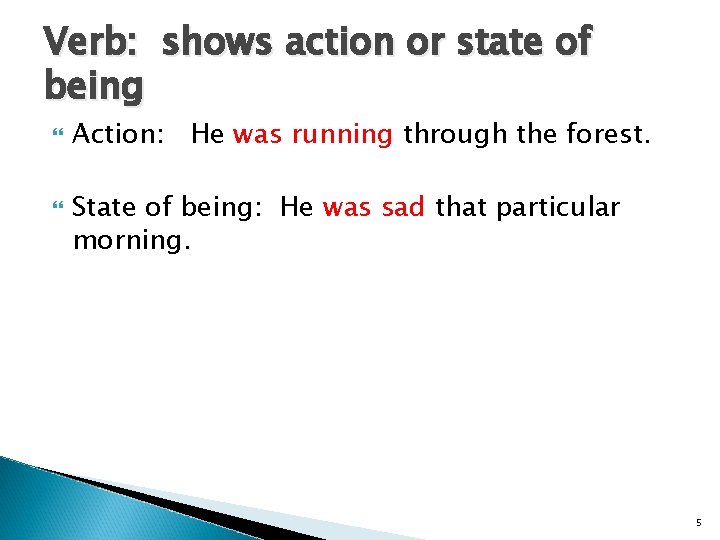 Verb: shows action or state of being

Action: He was running through the forest.

State of being: He was sad that particular morning.

5